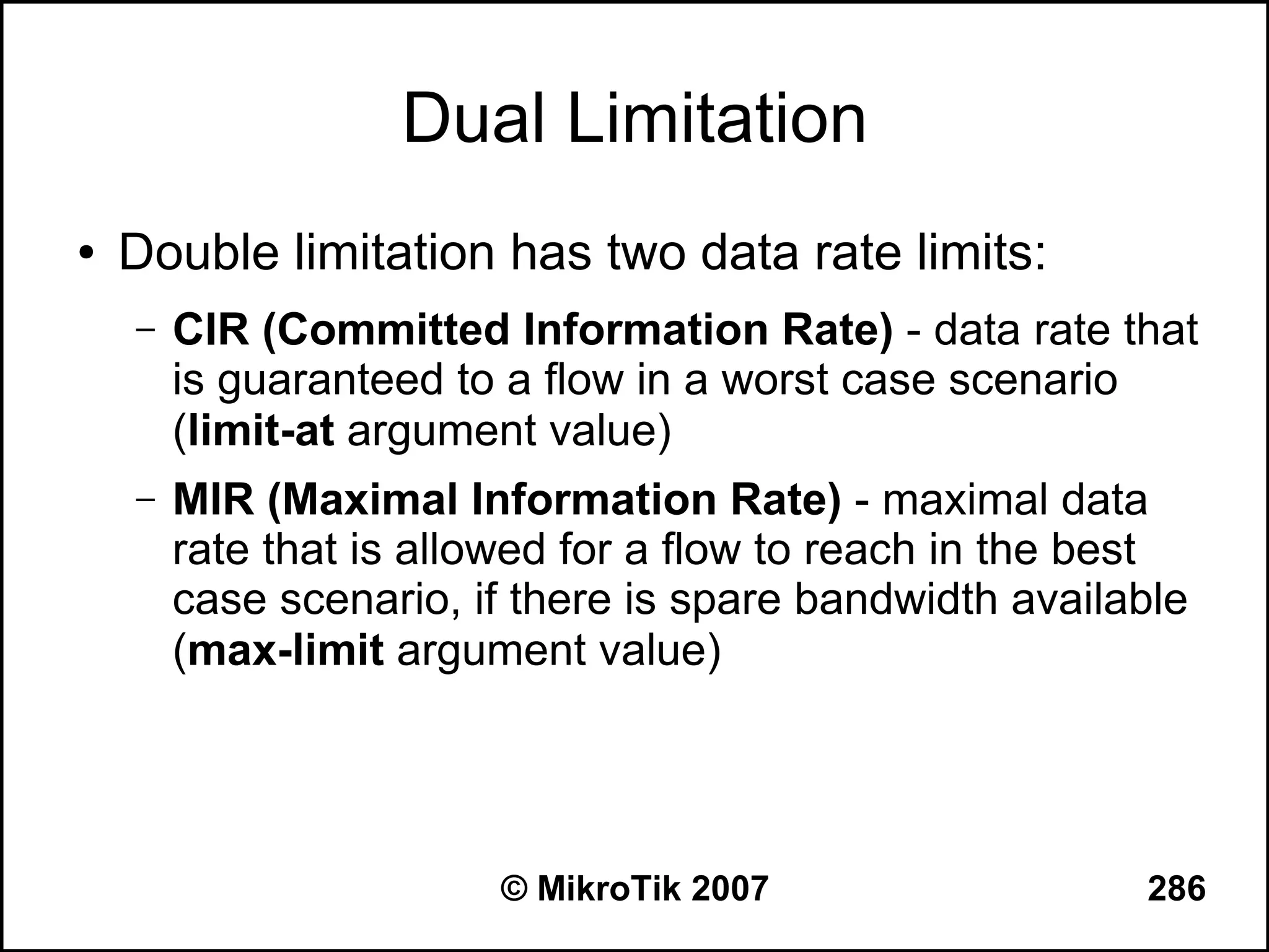 Dual Limitation

• Double limitation has two data rate limits:

– CIR (Committed Information Rate) - data rate that is guaranteed to a flow in a worst case scenario (limit-at argument value)

– MIR (Maximal Information Rate) - maximal data rate that is allowed for a flow to reach in the best case scenario, if there is spare bandwidth available (max-limit argument value)

© MikroTik 2007

286